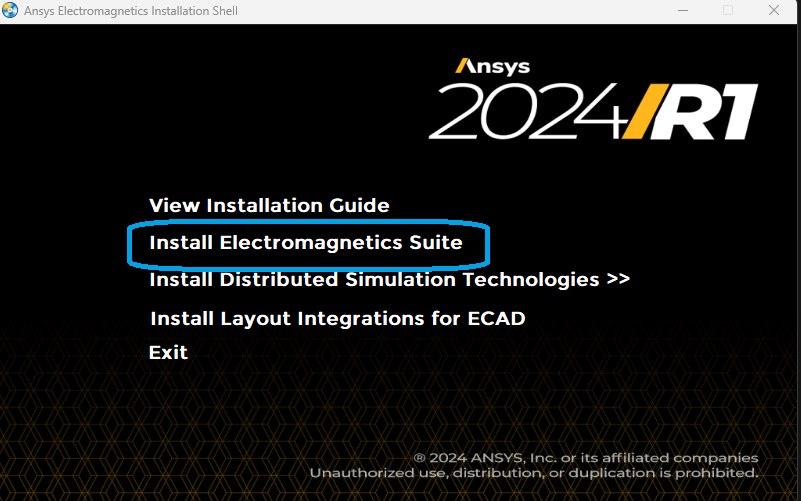 Ansys Electromagnetics Installation Shell

Ansys
2024 R1

View Installation Guide
Install Electromagnetics Suite
Install Distributed Simulation Technologies >>
Install Layout Integrations for ECAD
Exit

® 2024 ANSYS, Inc. or its affiliated companies
Unauthorized use, distribution, or duplication is prohibited.